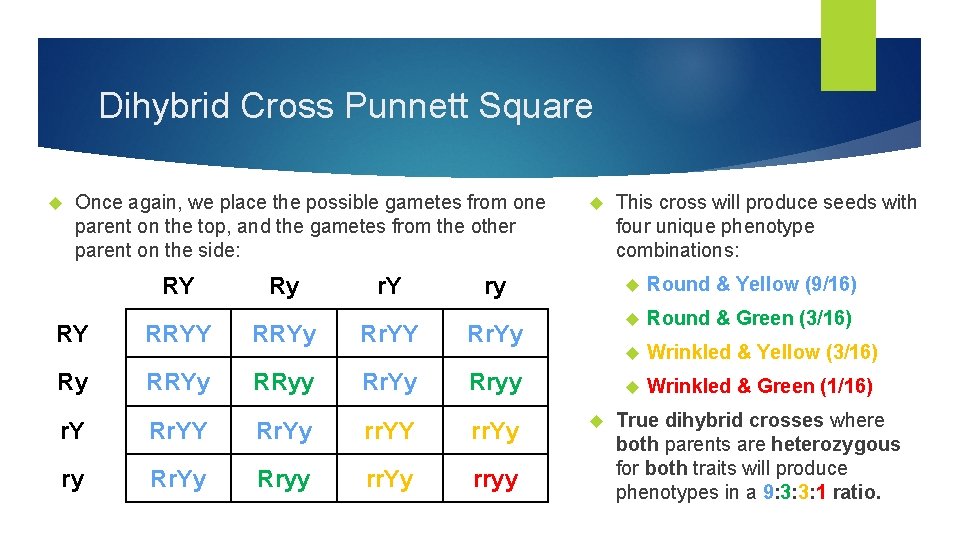 Dihybrid Cross Punnett Square

Once again, we place the possible gametes from one parent on the top, and the gametes from the other parent on the side:

| | RY | Ry | rY | ry |
|---|---|---|---|---|
| RY | RRYY | RRYy | RrYY | RrYy |
| Ry | RRYy | RRyy | RrYy | Rryy |
| rY | RrYY | RrYy | rrYY | rrYy |
| ry | RrYy | Rryy | rrYy | rryy |

This cross will produce seeds with four unique phenotype combinations:

Round & Yellow (9/16)

Round & Green (3/16)

Wrinkled & Yellow (3/16)

Wrinkled & Green (1/16)

True dihybrid crosses where both parents are heterozygous for both traits will produce phenotypes in a 9:3:3:1 ratio.